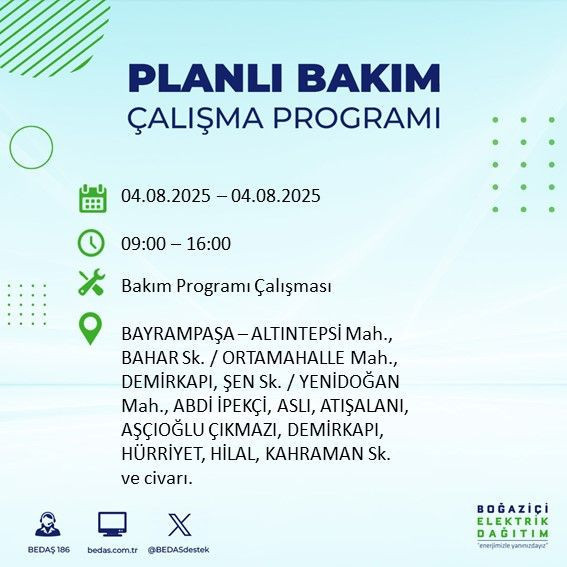 PLANLI BAKIM
ÇALIŞMA PROGRAMI

04.08.2025 – 04.08.2025

09:00 – 16:00

Bakım Programı Çalışması

BAYRAMPAŞA – ALTINTEPSİ Mah., BAHAR Sk. / ORTAMAHALLE Mah., DEMİRKAPI, ŞEN Sk. / YENİDOĞAN Mah., ABDİ İPEKÇİ, ASLI, ATIŞALANI, AŞÇIOĞLU ÇIKMAZI, DEMİRKAPI, HÜRRİYET, HİLAL, KAHRAMAN Sk. ve civarı.

BEDAŞ 186

bedas.com.tr

@BEDASdestek

BOĞAZİÇİ
ELEKTRİK
DAĞITIM
"enerjimizle yanınızdayız"